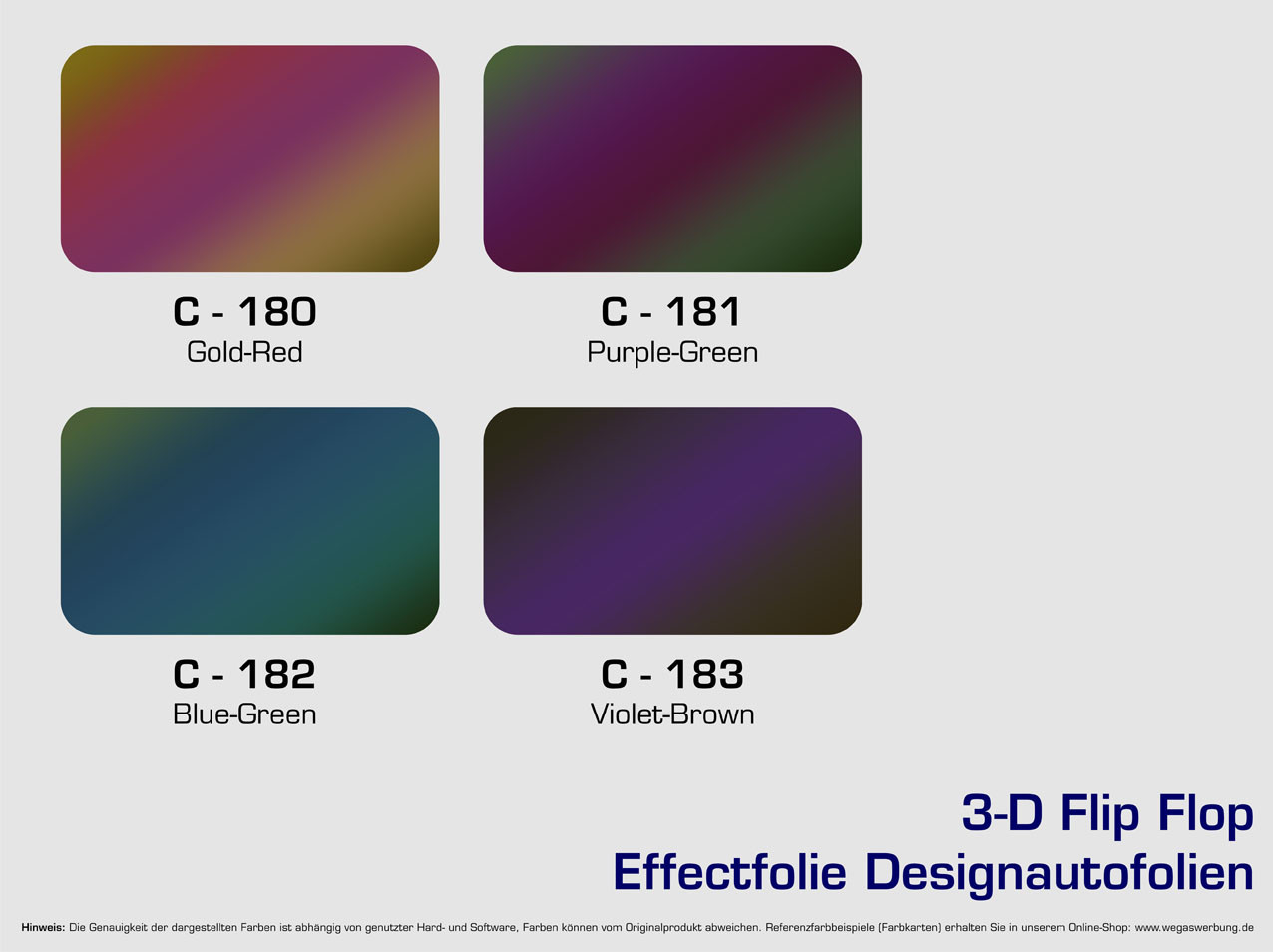 C - 180
Gold-Red

C - 181
Purple-Green

C - 182
Blue-Green

C - 183
Violet-Brown

3-D Flip Flop
Effectfolie Designautofolien

Hinweis: Die Genauigkeit der dargestellten Farben ist abhängig von genutzter Hard- und Software, Farben können vom Originalprodukt abweichen. Referenzfarbbeispiele (Farbkarten) erhalten Sie in unserem Online-Shop: www.wegaswerbung.de